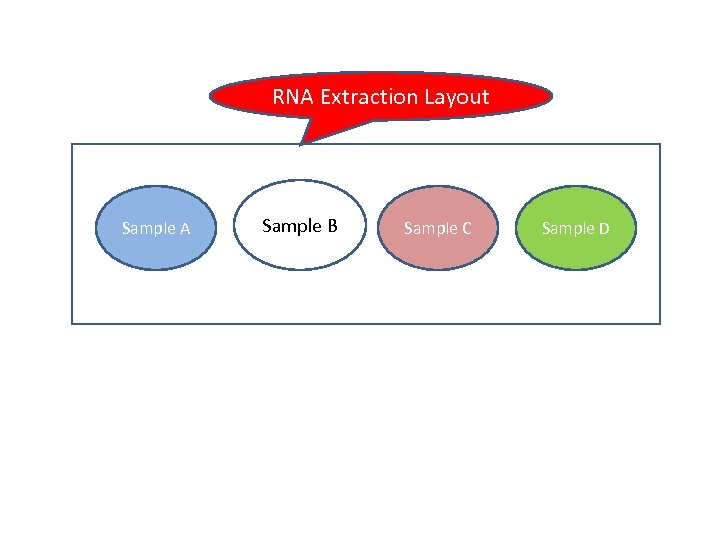 RNA Extraction Layout

Sample A

Sample B

Sample C

Sample D